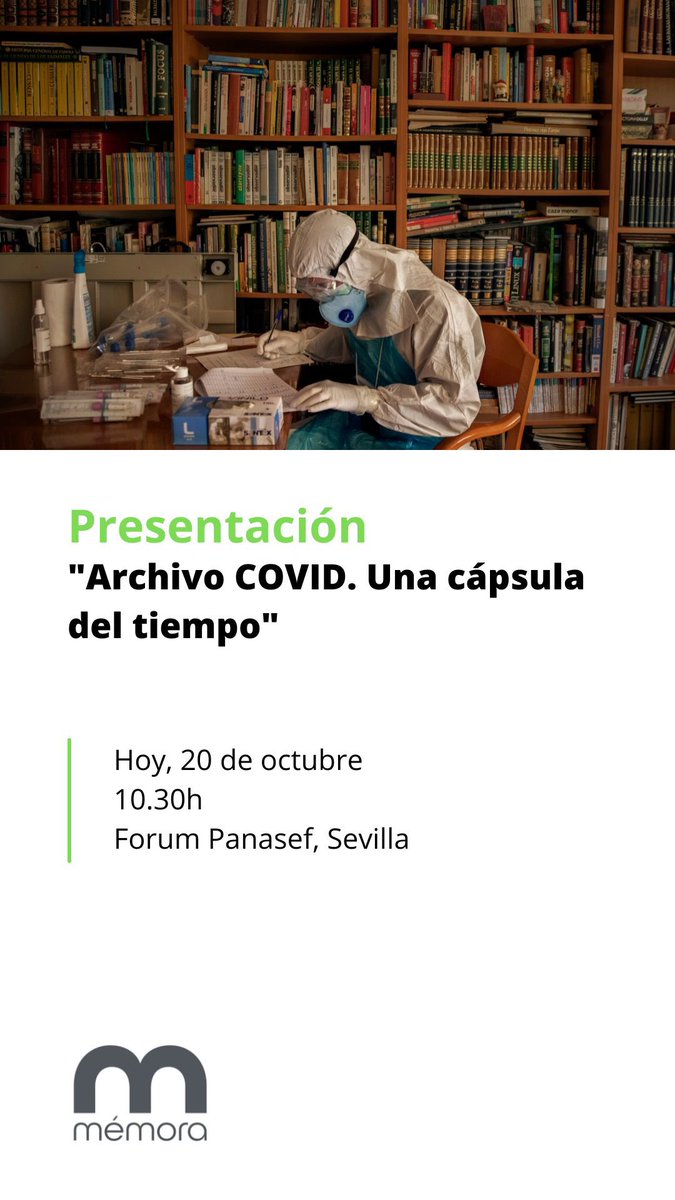 Presentación
"Archivo COVID. Una cápsula del tiempo"

Hoy, 20 de octubre
10.30h
Forum Panasef, Sevilla

mémora